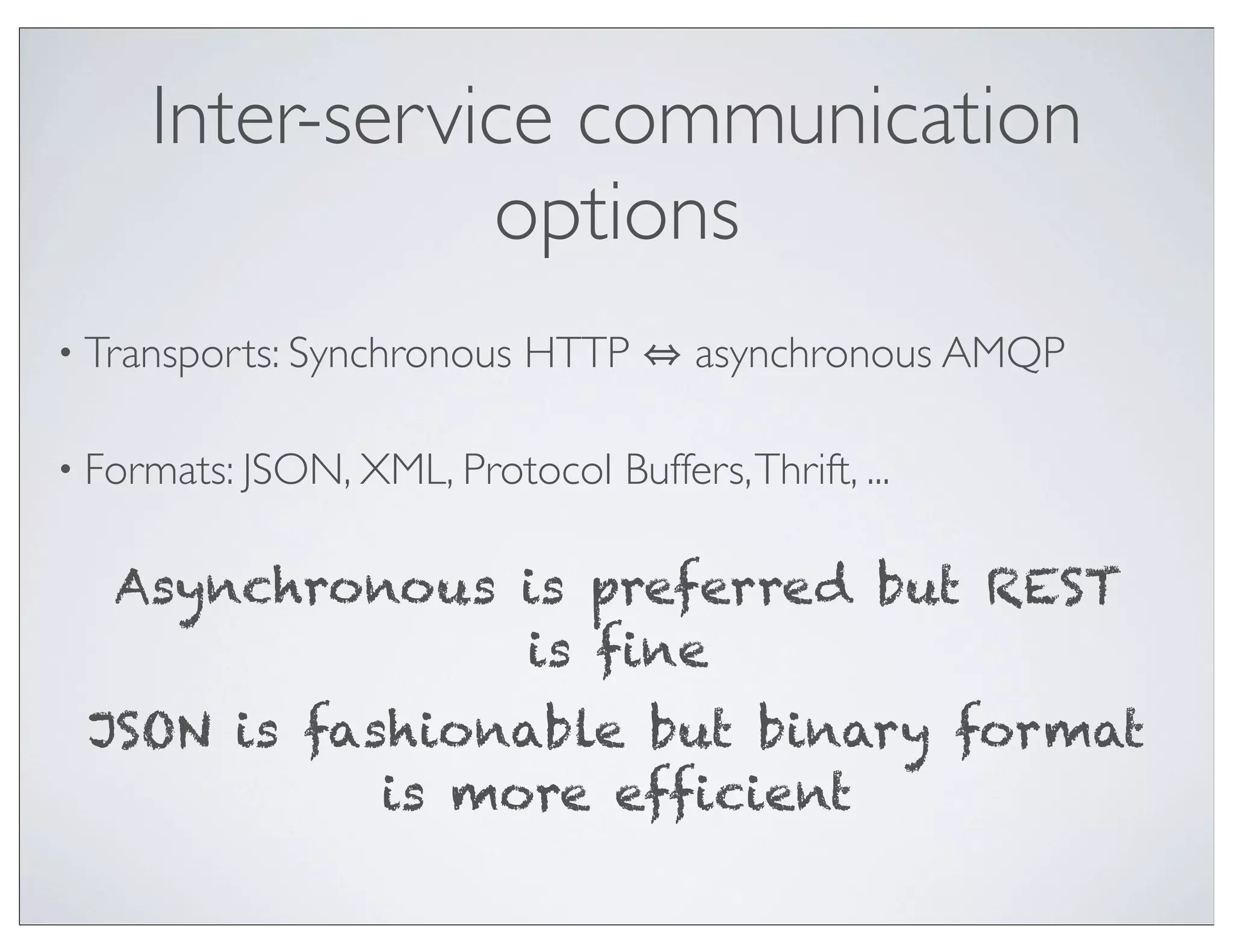 Inter-service communication options

• Transports: Synchronous HTTP ⇔ asynchronous AMQP

• Formats: JSON, XML, Protocol Buffers, Thrift, ...

Asynchronous is preferred but REST is fine

JSON is fashionable but binary format is more efficient